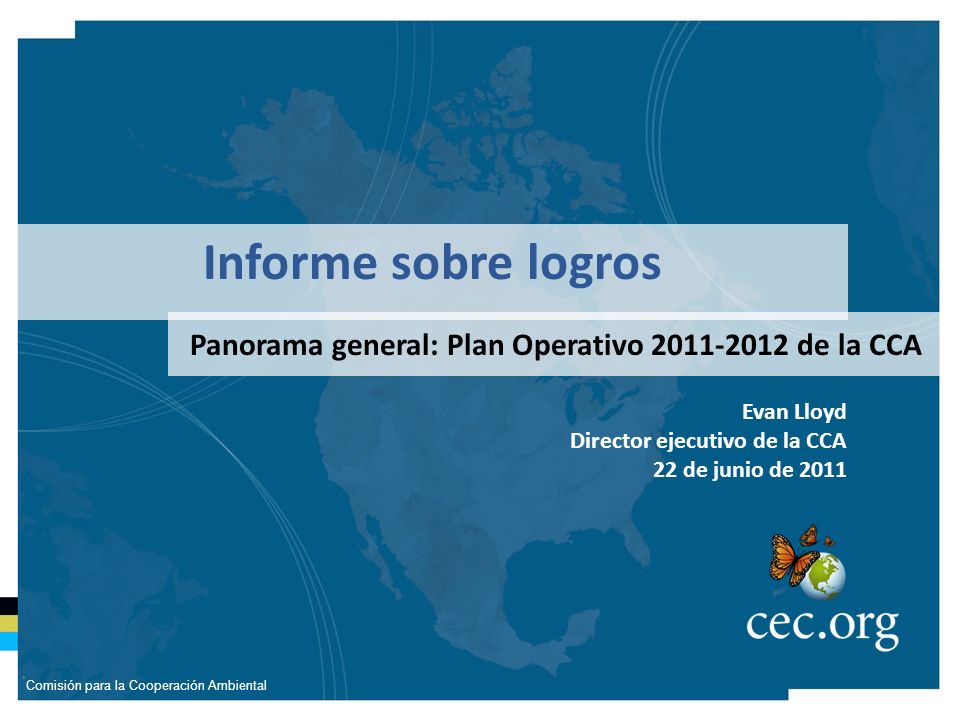 Informe sobre logros

Panorama general: Plan Operativo 2011-2012 de la CCA

Evan Lloyd
Director ejecutivo de la CCA
22 de junio de 2011

cec.org

Comisión para la Cooperación Ambiental